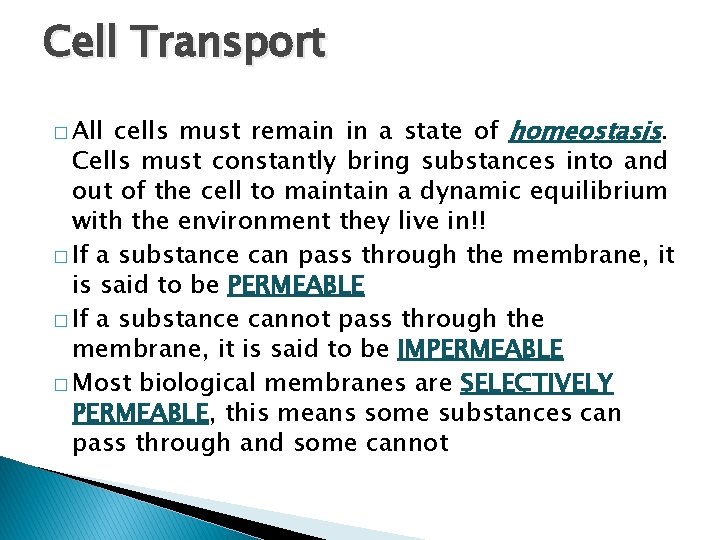 Cell Transport

□ All cells must remain in a state of homeostasis. Cells must constantly bring substances into and out of the cell to maintain a dynamic equilibrium with the environment they live in!!

□ If a substance can pass through the membrane, it is said to be PERMEABLE

□ If a substance cannot pass through the membrane, it is said to be IMPERMEABLE

□ Most biological membranes are SELECTIVELY PERMEABLE, this means some substances can pass through and some cannot